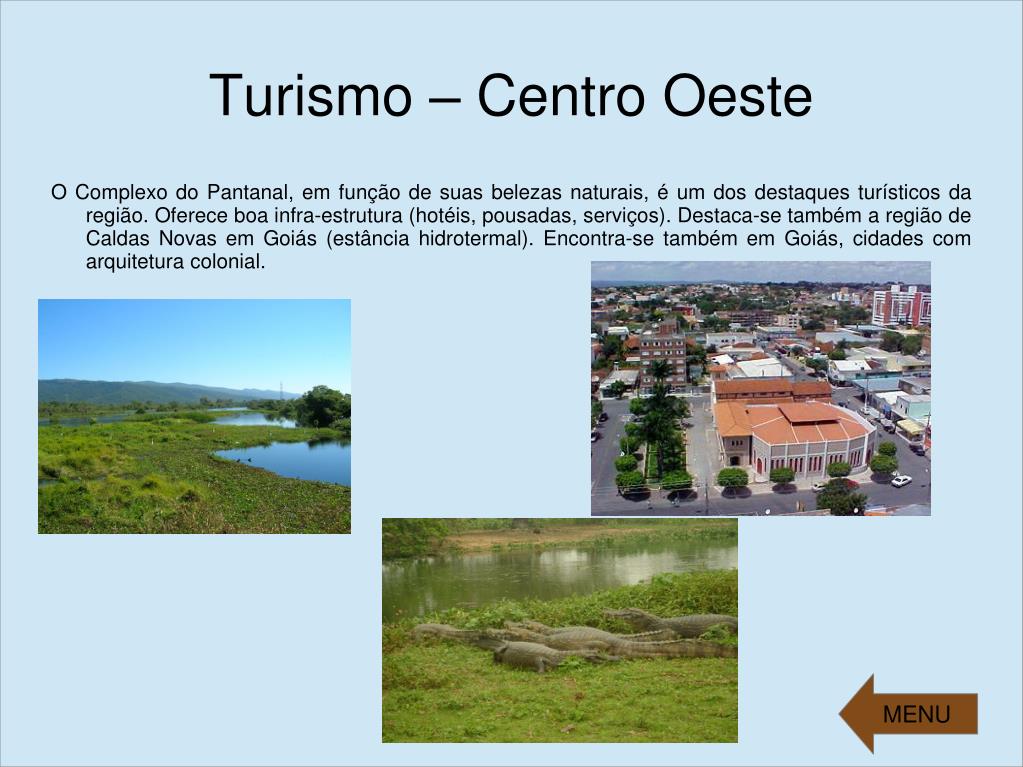 Turismo – Centro Oeste

O Complexo do Pantanal, em função de suas belezas naturais, é um dos destaques turísticos da região. Oferece boa infra-estrutura (hotéis, pousadas, serviços). Destaca-se também a região de Caldas Novas em Goiás (estância hidrotermal). Encontra-se também em Goiás, cidades com arquitetura colonial.

MENU